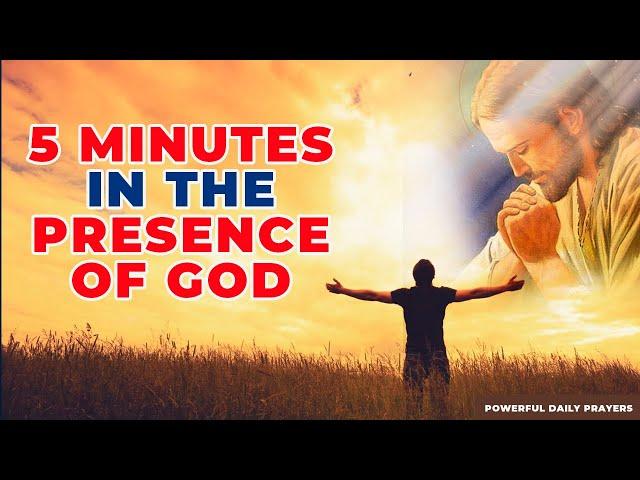 5 MINUTES IN THE PRESENCE OF GOD

POWERFUL DAILY PRAYERS